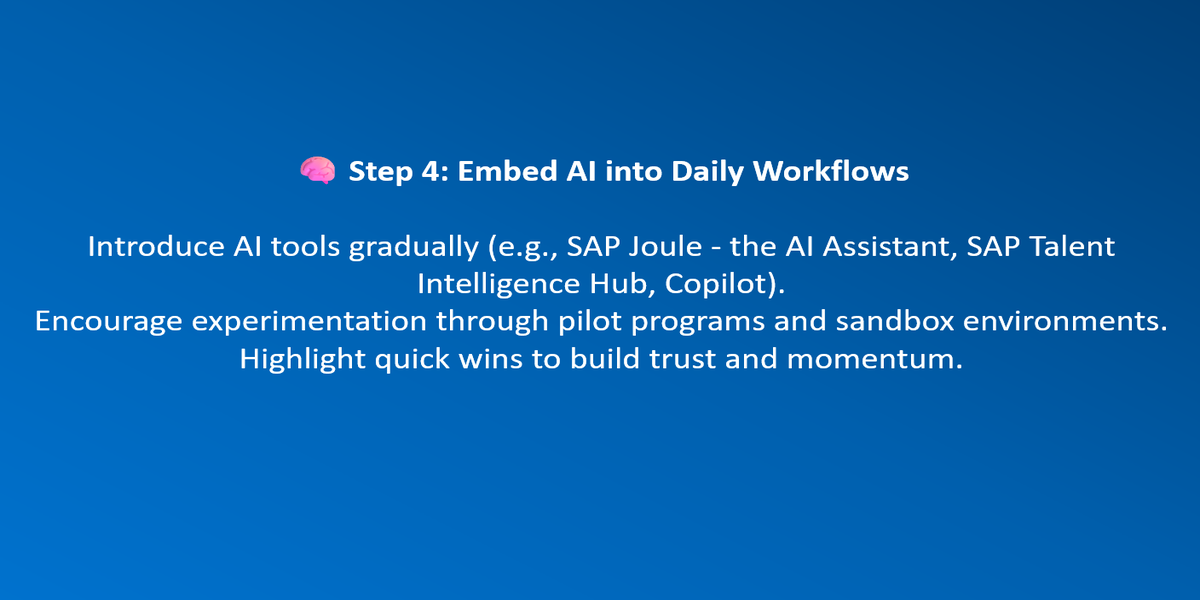 🧠 Step 4: Embed AI into Daily Workflows

Introduce AI tools gradually (e.g., SAP Joule - the AI Assistant, SAP Talent Intelligence Hub, Copilot).
Encourage experimentation through pilot programs and sandbox environments.
Highlight quick wins to build trust and momentum.